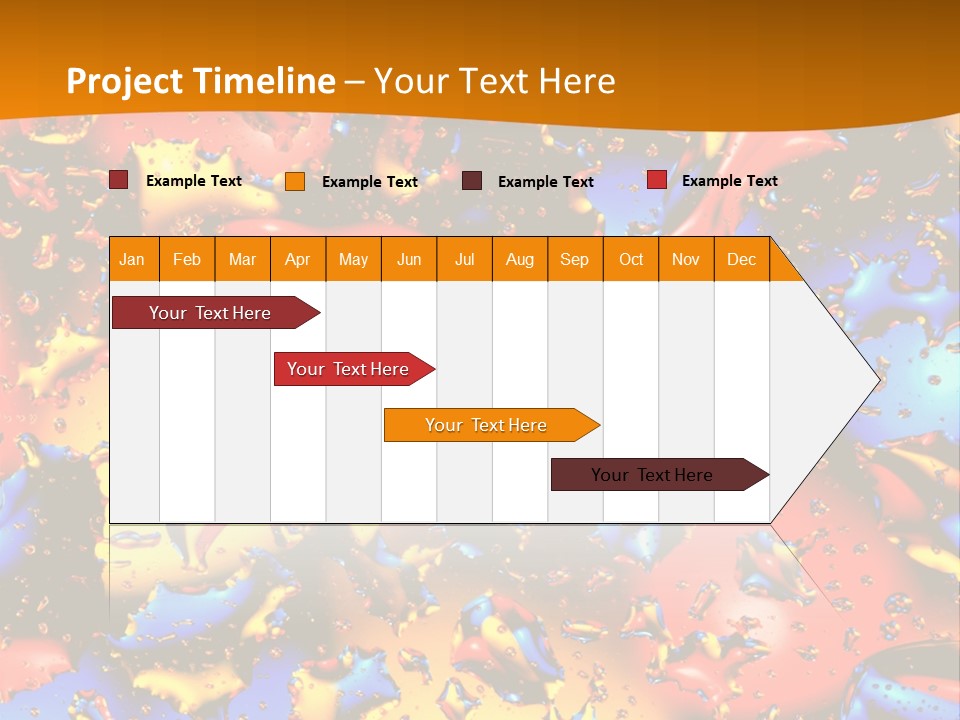 Project Timeline – Your Text Here

Example Text Example Text Example Text Example Text

| Jan | Feb | Mar | Apr | May | Jun | Jul | Aug | Sep | Oct | Nov | Dec |
|---|---|---|---|---|---|---|---|---|---|---|---|

Your Text Here

Your Text Here

Your Text Here

Your Text Here